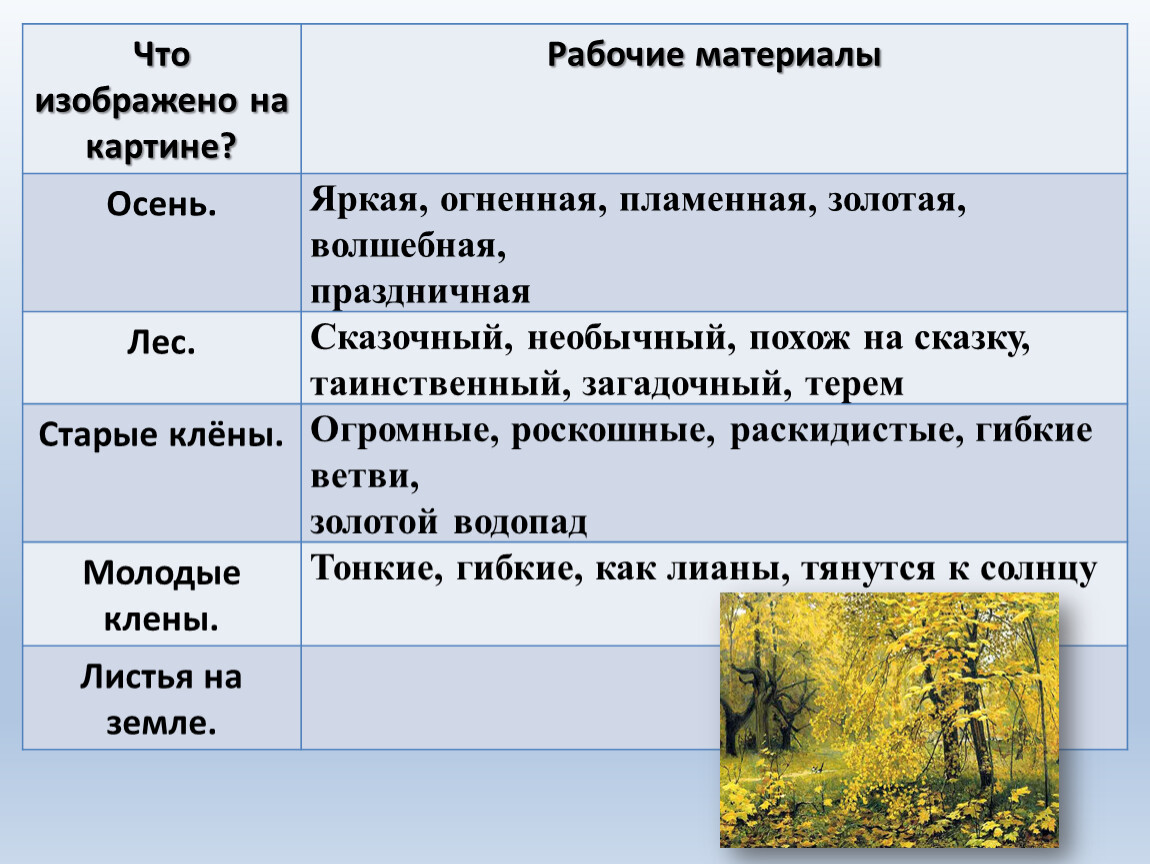 | Что изображено на картине? | Рабочие материалы |
|---|---|
| Осень. | Яркая, огненная, пламенная, золотая, волшебная, праздничная |
| Лес. | Сказочный, необычный, похож на сказку, таинственный, загадочный, терем |
| Старые клёны. | Огромные, роскошные, раскидистые, гибкие ветви, золотой водопад |
| Молодые клены. | Тонкие, гибкие, как лианы, тянутся к солнцу |
| Листья на земле. | |